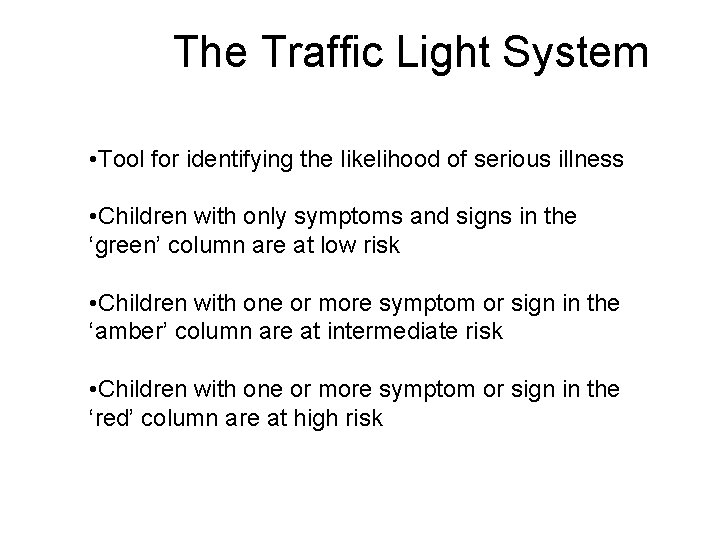 The Traffic Light System

•Tool for identifying the likelihood of serious illness

•Children with only symptoms and signs in the ‘green’ column are at low risk

•Children with one or more symptom or sign in the ‘amber’ column are at intermediate risk

•Children with one or more symptom or sign in the ‘red’ column are at high risk